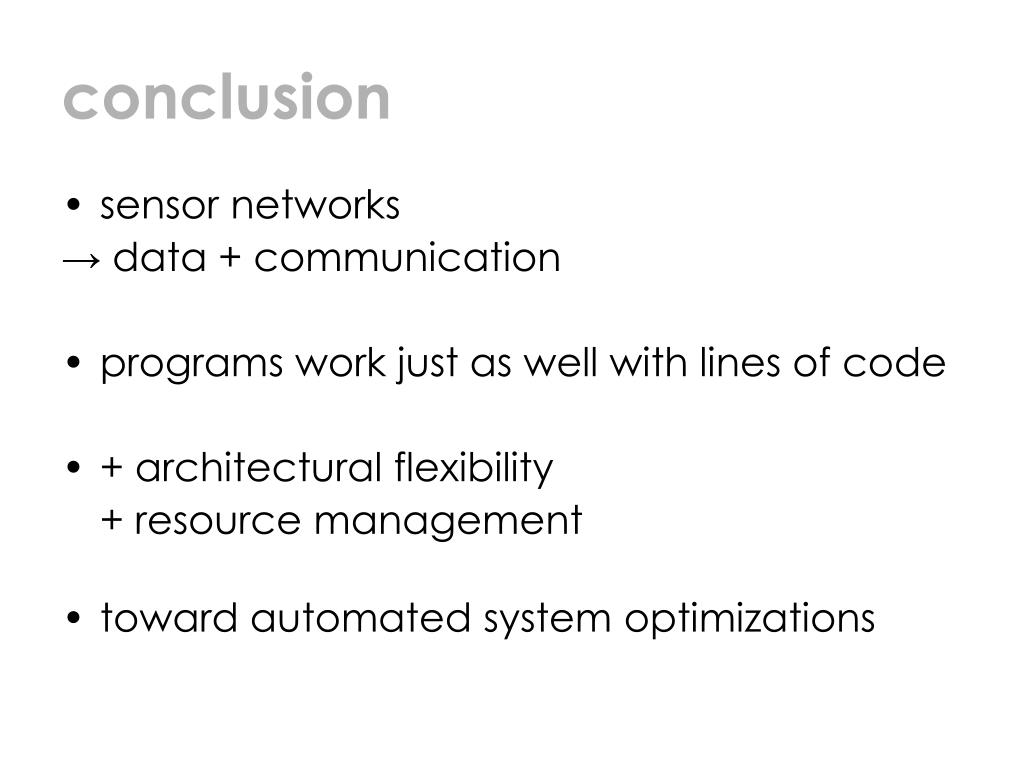 conclusion

• sensor networks
→ data + communication

• programs work just as well with lines of code

• + architectural flexibility
+ resource management

• toward automated system optimizations